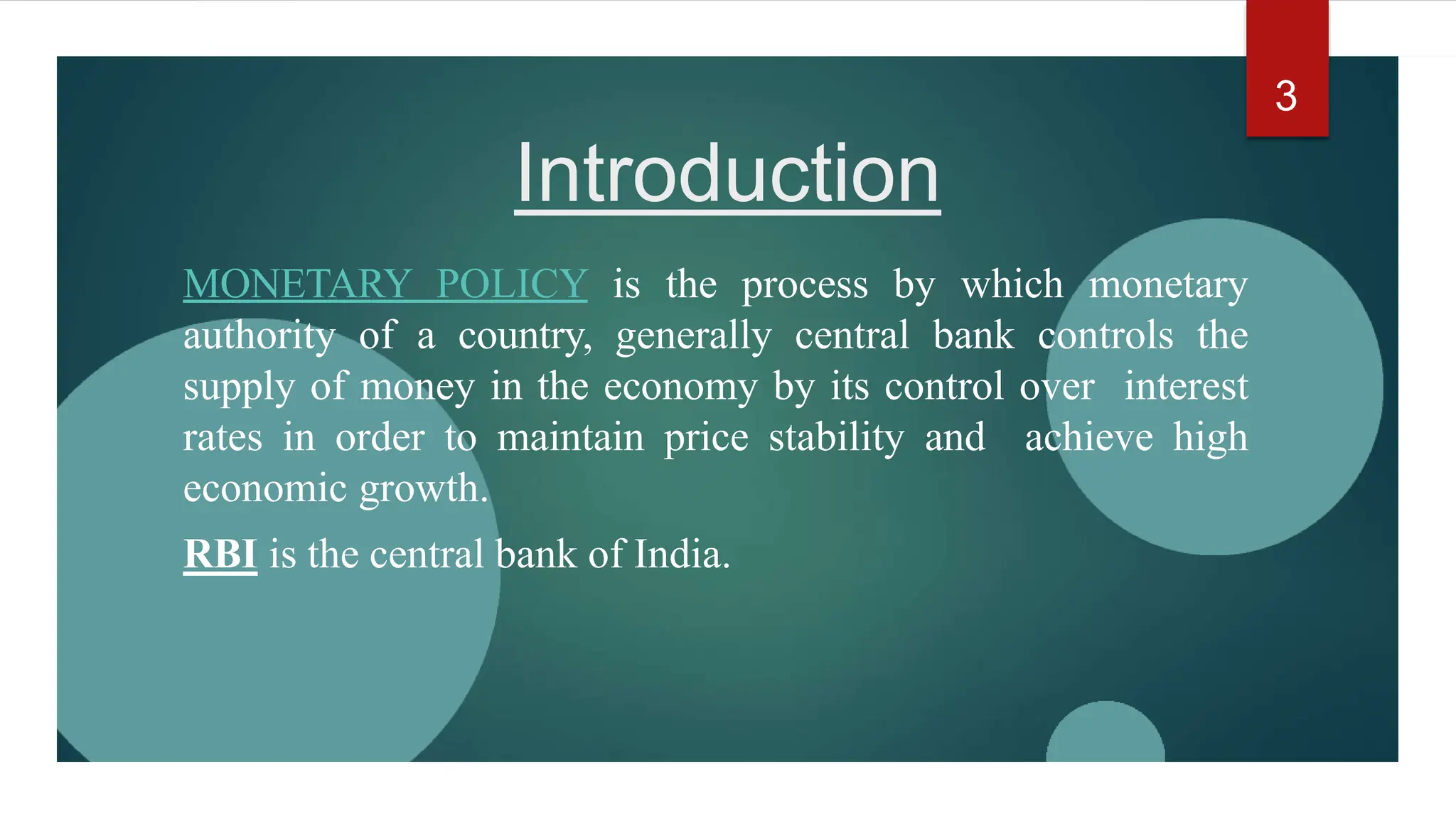 3

Introduction

MONETARY POLICY is the process by which monetary authority of a country, generally central bank controls the supply of money in the economy by its control over interest rates in order to maintain price stability and achieve high economic growth.

RBI is the central bank of India.